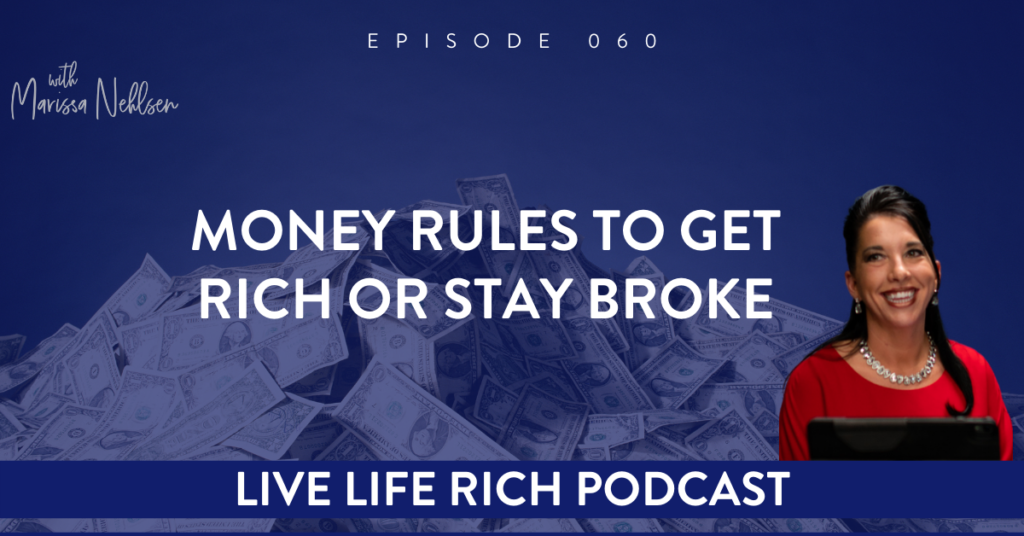 EPISODE 060

with
Marissa Nehlsen

MONEY RULES TO GET RICH OR STAY BROKE

LIVE LIFE RICH PODCAST